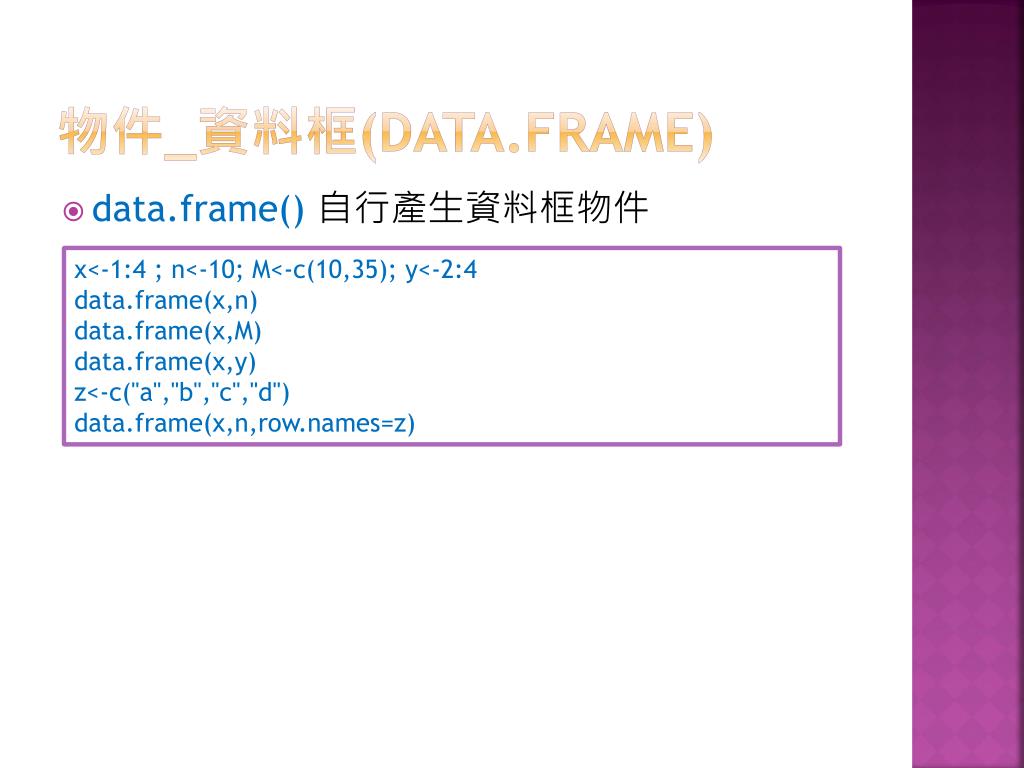 物件_資料框(DATA.FRAME)

data.frame() 自行產生資料框物件

x<-1:4 ; n<-10; M<-c(10,35); y<-2:4
data.frame(x,n)
data.frame(x,M)
data.frame(x,y)
z<-c("a","b","c","d")
data.frame(x,n,row.names=z)